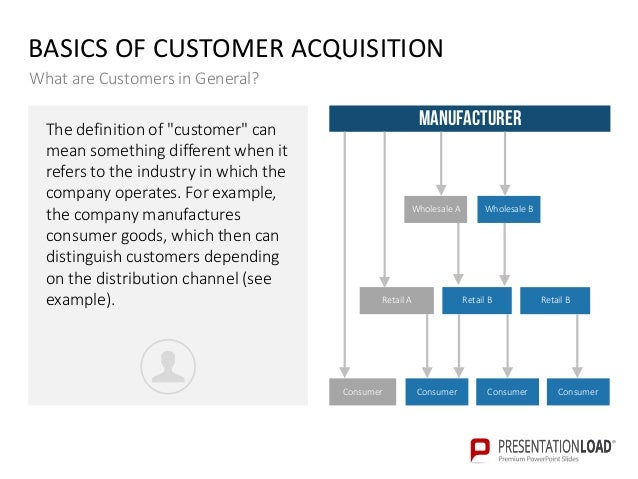 BASICS OF CUSTOMER ACQUISITION
What are Customers in General?

The definition of "customer" can mean something different when it refers to the industry in which the company operates. For example, the company manufactures consumer goods, which then can distinguish customers depending on the distribution channel (see example).

MANUFACTURER

Wholesale A
Wholesale B

Retail A
Retail B
Retail B

Consumer
Consumer
Consumer
Consumer

PRESENTATIONLOAD®
Premium PowerPoint Slides